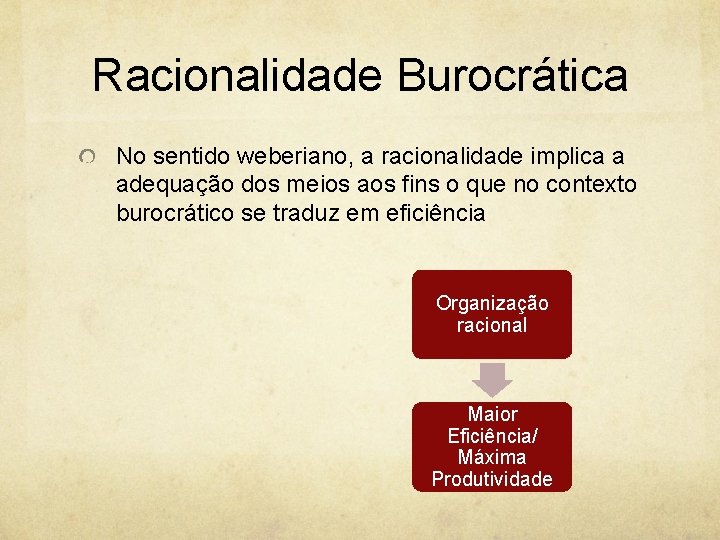 Racionalidade Burocrática

No sentido weberiano, a racionalidade implica a adequação dos meios aos fins o que no contexto burocrático se traduz em eficiência

Organização racional

Maior Eficiência/ Máxima Produtividade